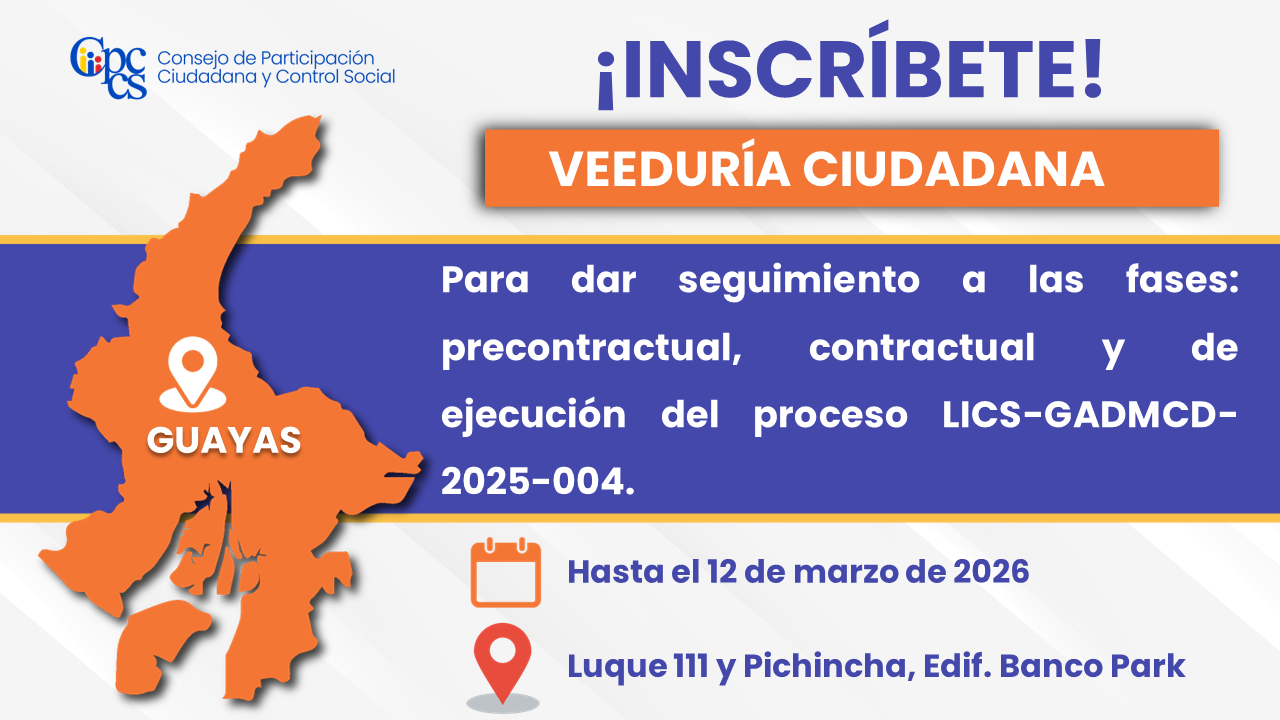 Cpccs Consejo de Participación Ciudadana y Control Social

¡INSCRÍBETE!

VEEDURÍA CIUDADANA

GUAYAS

Para dar seguimiento a las fases: precontractual, contractual y de ejecución del proceso LICS-GADMCD-2025-004.

Hasta el 12 de marzo de 2026

Luque 111 y Pichincha, Edif. Banco Park